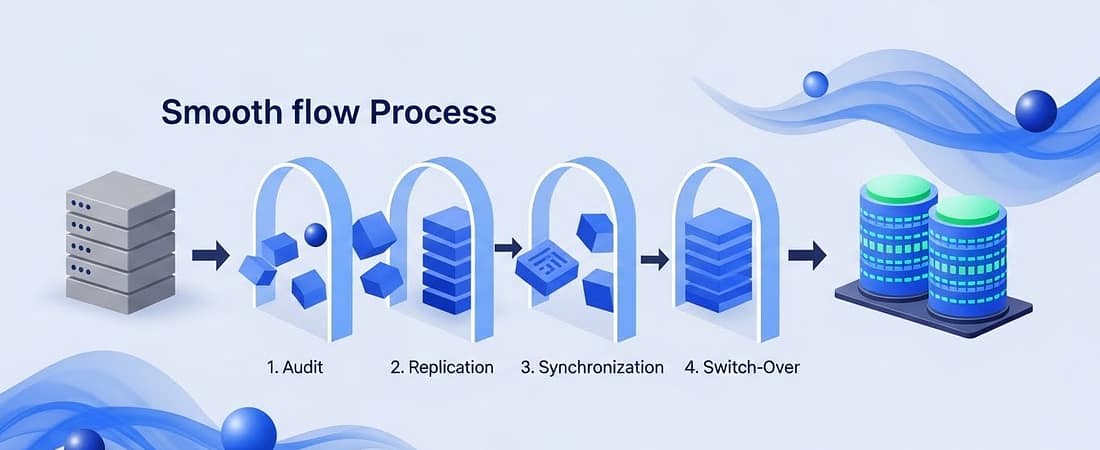 Smooth flow Process

1. Audit

2. Replication

3. Synchronization

4. Switch-Over